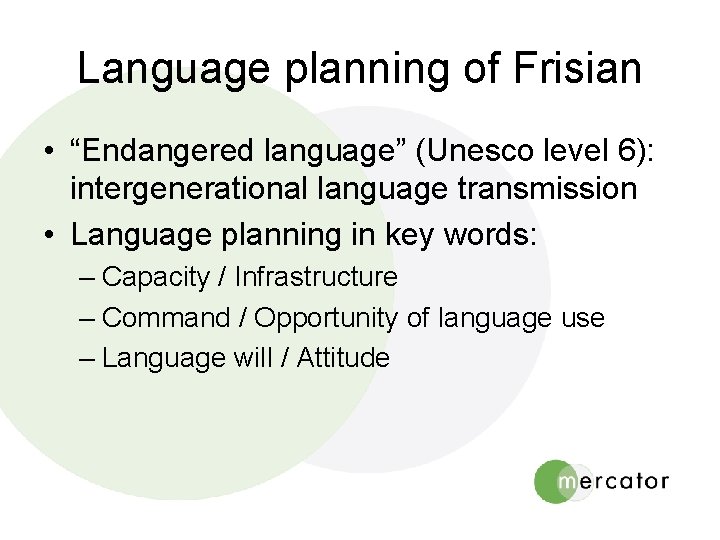 Language planning of Frisian

• “Endangered language” (Unesco level 6): intergenerational language transmission
• Language planning in key words:
– Capacity / Infrastructure
– Command / Opportunity of language use
– Language will / Attitude

mercator